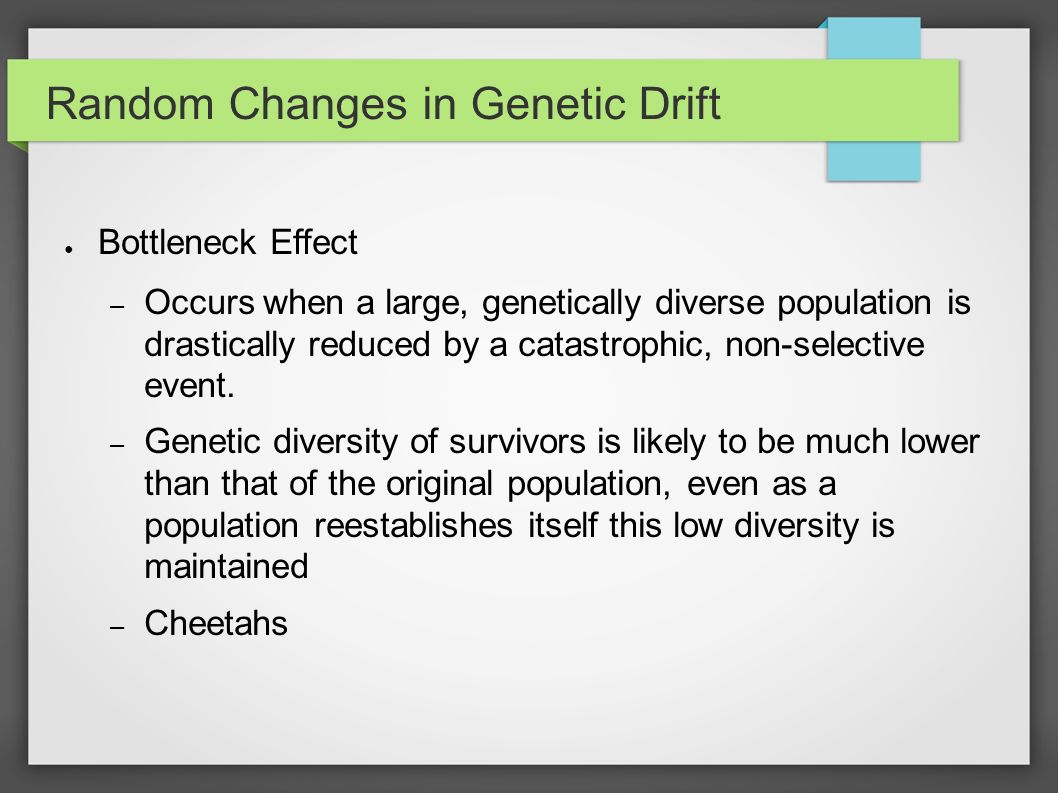 Random Changes in Genetic Drift

● Bottleneck Effect

– Occurs when a large, genetically diverse population is drastically reduced by a catastrophic, non-selective event.

– Genetic diversity of survivors is likely to be much lower than that of the original population, even as a population reestablishes itself this low diversity is maintained

– Cheetahs